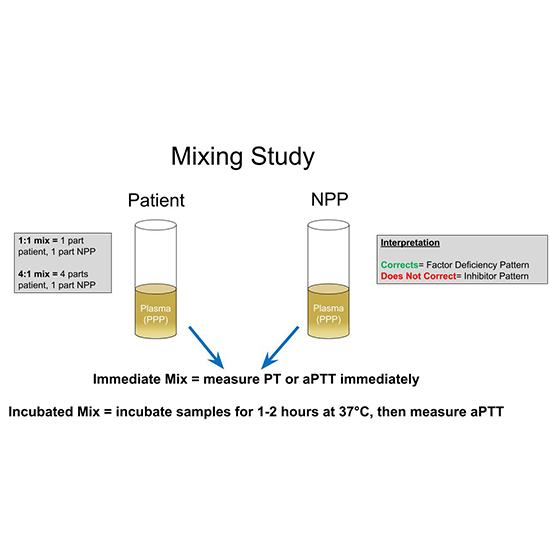 Mixing Study

Patient

NPP

1:1 mix = 1 part patient, 1 part NPP

4:1 mix = 4 parts patient, 1 part NPP

Plasma (PPP)

Plasma (PPP)

Interpretation

Corrects= Factor Deficiency Pattern
Does Not Correct= Inhibitor Pattern

Immediate Mix = measure PT or aPTT immediately

Incubated Mix = incubate samples for 1-2 hours at 37°C, then measure aPTT